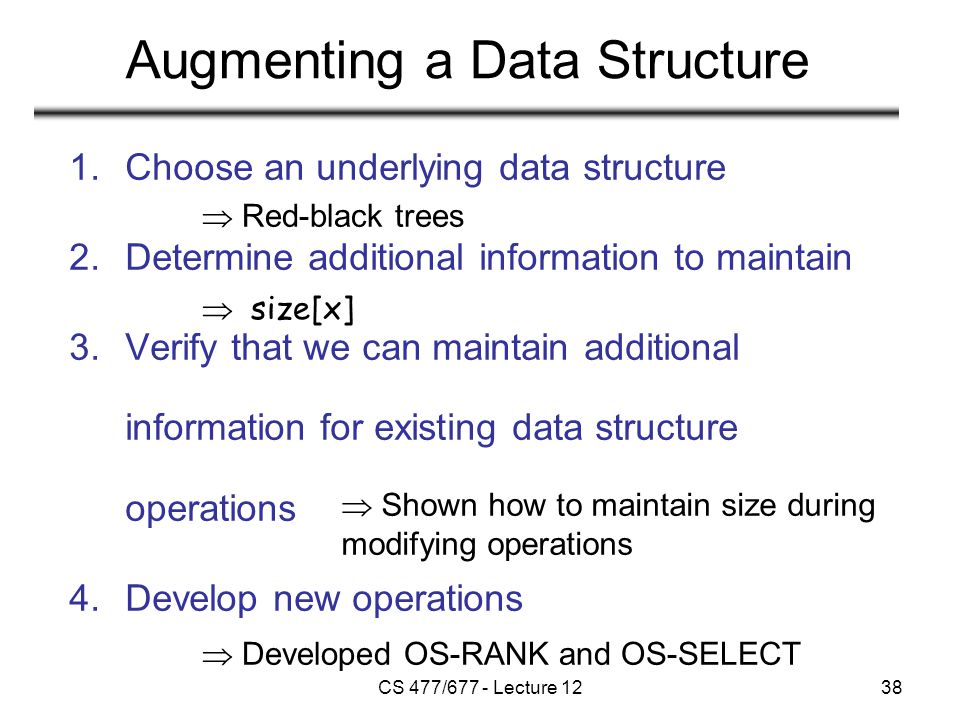 Augmenting a Data Structure

1. Choose an underlying data structure

$\Rightarrow$ Red-black trees

2. Determine additional information to maintain

$\Rightarrow$ size[x]

3. Verify that we can maintain additional information for existing data structure operations

$\Rightarrow$ Shown how to maintain size during modifying operations

4. Develop new operations

$\Rightarrow$ Developed OS-RANK and OS-SELECT

CS 477/677 - Lecture 12

38